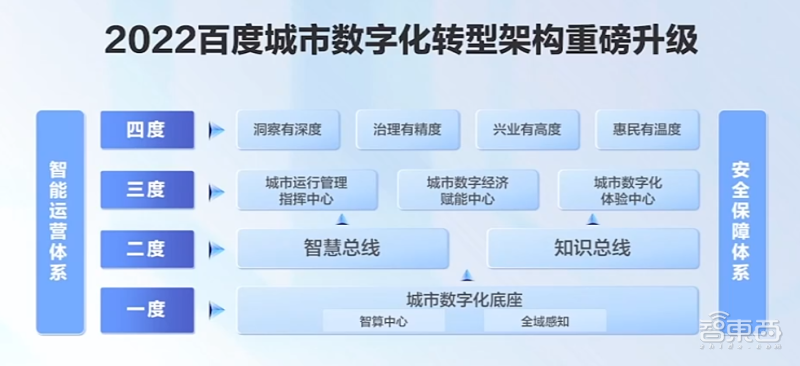 2022百度城市数字化转型架构重磅升级

智能运营体系

四度

洞察有深度

治理有精度

兴业有高度

惠民有温度

三度

城市运行管理指挥中心

城市数字经济赋能中心

城市数字化体验中心

二度

智慧总线

知识总线

一度

城市数字化底座

智算中心

全域感知

安全保障体系

智東西